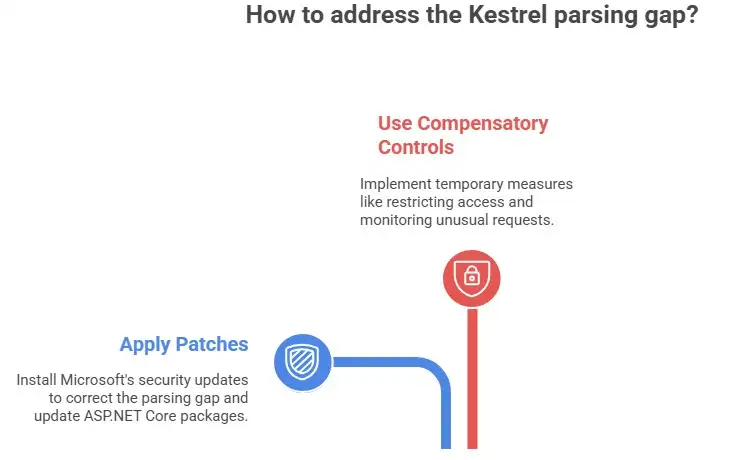 How to address the Kestrel parsing gap?

Use Compensatory Controls

Implement temporary measures like restricting access and monitoring unusual requests.

Apply Patches

Install Microsoft's security updates to correct the parsing gap and update ASP.NET Core packages.